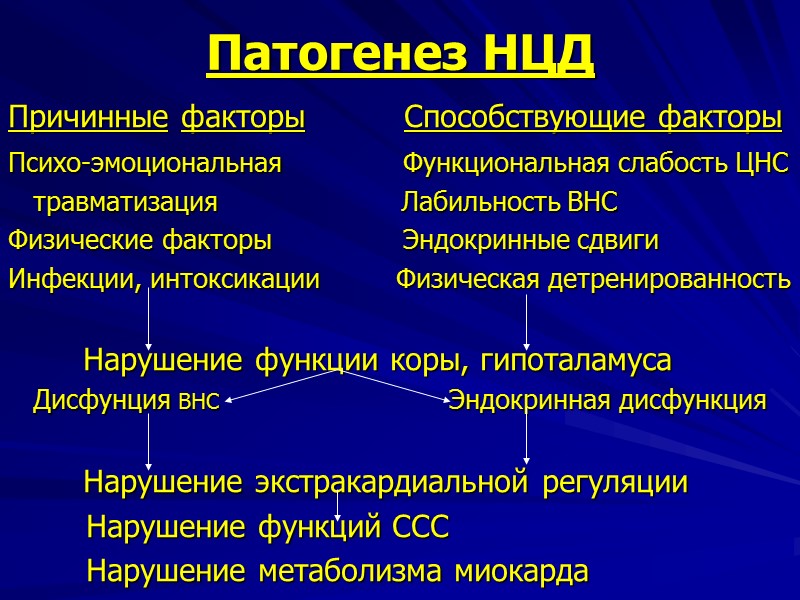 Патогенез НЦД

Причинные факторы

Психо-эмоциональная травматизация
Физические факторы
Инфекции, интоксикации

Способствующие факторы

Функциональная слабость ЦНС
Лабильность ВНС
Эндокринные сдвиги
Физическая детренированность

Нарушение функции коры, гипоталамуса

Дисфунция ВНС

Эндокринная дисфункция

Нарушение экстракардиальной регуляции

Нарушение функций ССС

Нарушение метаболизма миокарда